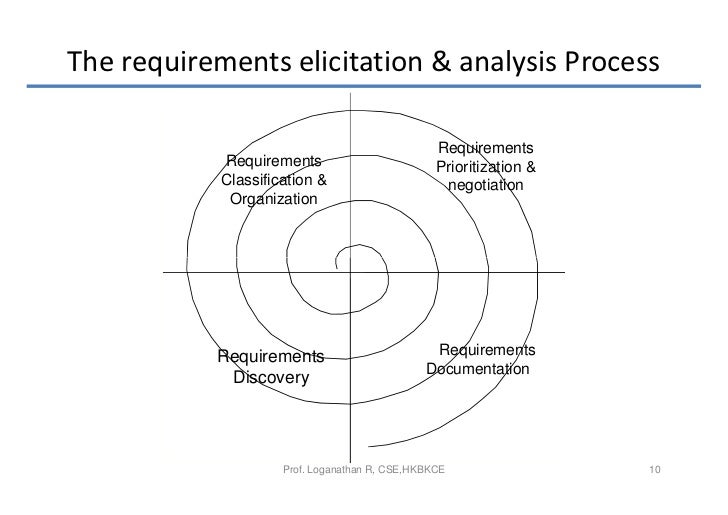 The requirements elicitation & analysis Process

Requirements Classification & Organization

Requirements Prioritization & negotiation

Requirements Discovery

Requirements Documentation

Prof. Loganathan R, CSE,HKBKCE

10